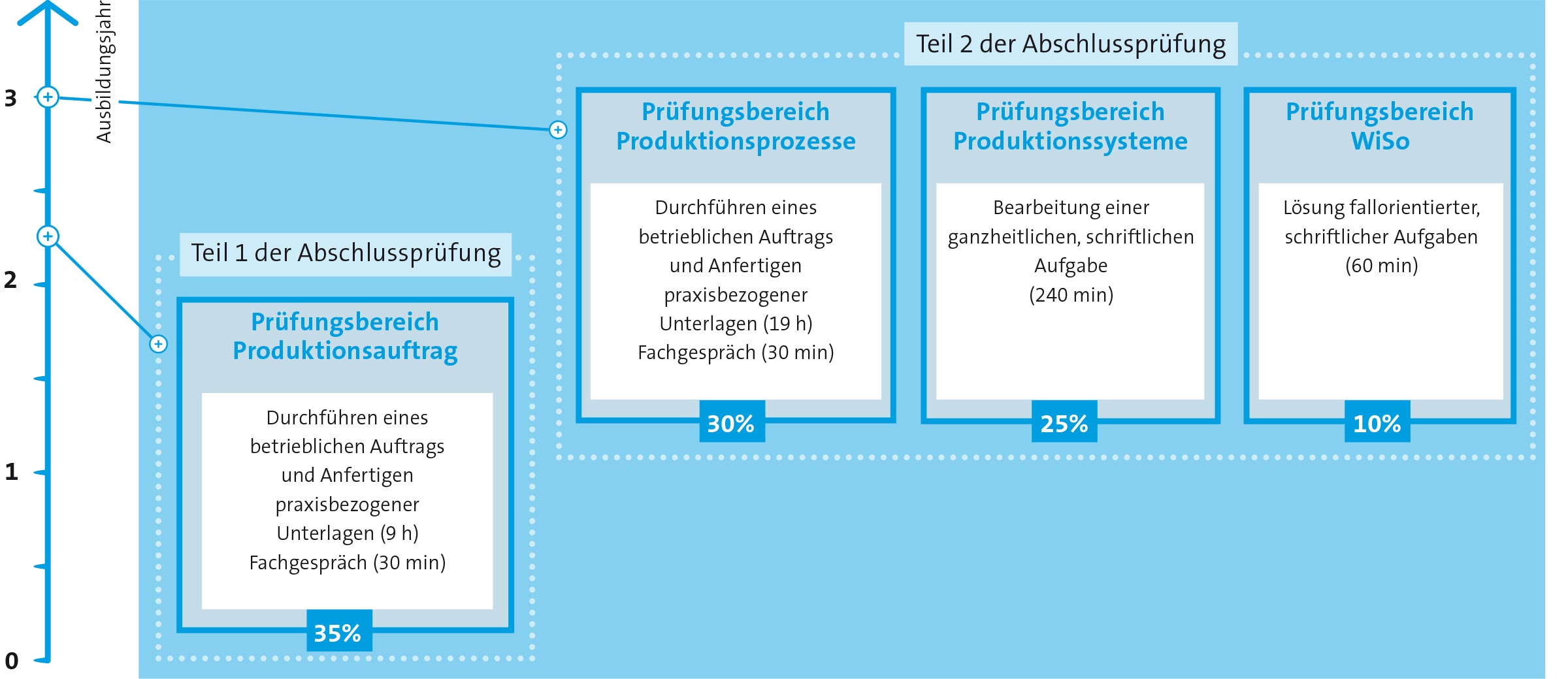 Ausbildungsjahr

3

2

1

0

Teil 1 der Abschlussprüfung

Prüfungsbereich Produktionsauftrag

Durchführen eines betrieblichen Auftrags und Anfertigen praxisbezogener Unterlagen (9 h) Fachgespräch (30 min)

35%

Teil 2 der Abschlussprüfung

Prüfungsbereich Produktionsprozesse

Durchführen eines betrieblichen Auftrags und Anfertigen praxisbezogener Unterlagen (19 h) Fachgespräch (30 min)

30%

Prüfungsbereich Produktionssysteme

Bearbeitung einer ganzheitlichen, schriftlichen Aufgabe (240 min)

25%

Prüfungsbereich WiSo

Lösung fallorientierter, schriftlicher Aufgaben (60 min)

10%